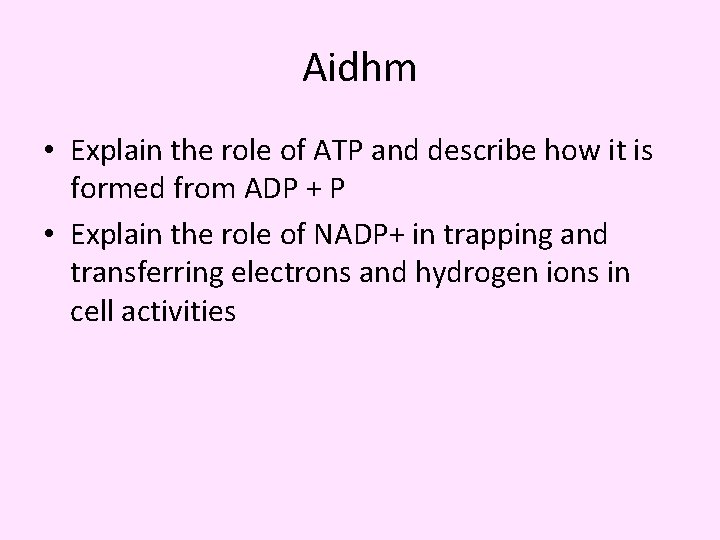 Aidhm

• Explain the role of ATP and describe how it is formed from ADP + P

• Explain the role of NADP+ in trapping and transferring electrons and hydrogen ions in cell activities